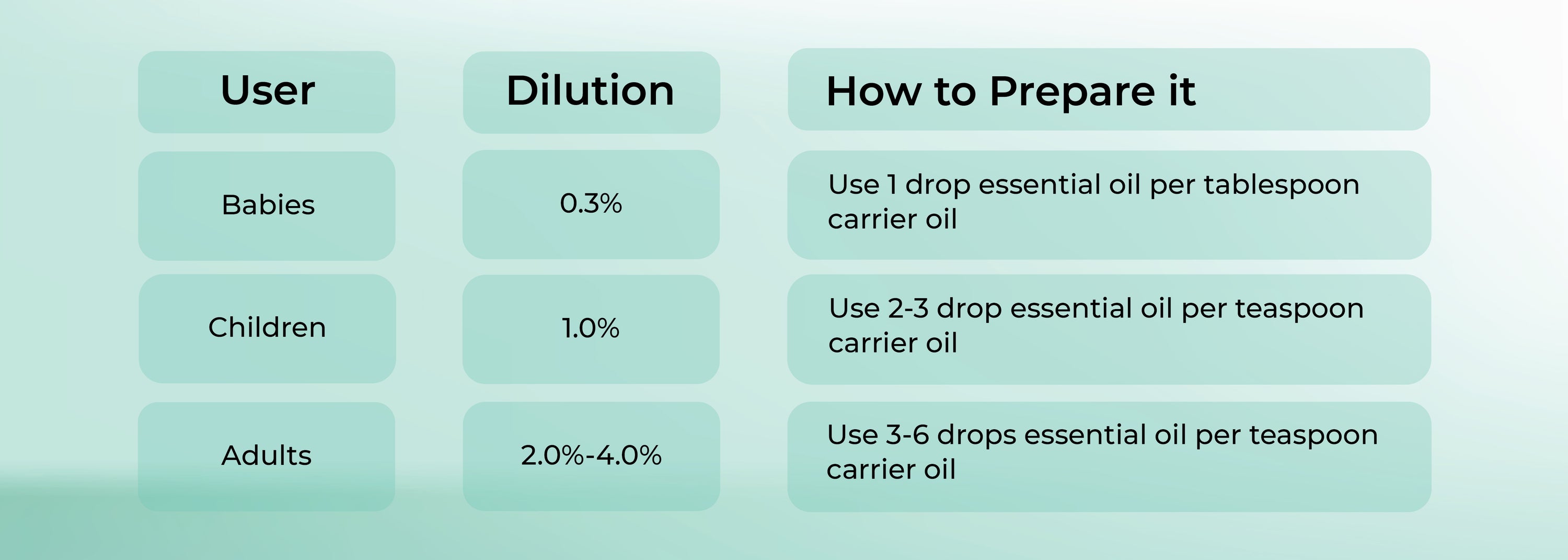 | User | Dilution | How to Prepare it |
|---|---|---|
| Babies | 0.3% | Use 1 drop essential oil per tablespoon carrier oil |
| Children | 1.0% | Use 2-3 drop essential oil per teaspoon carrier oil |
| Adults | 2.0%-4.0% | Use 3-6 drops essential oil per teaspoon carrier oil |